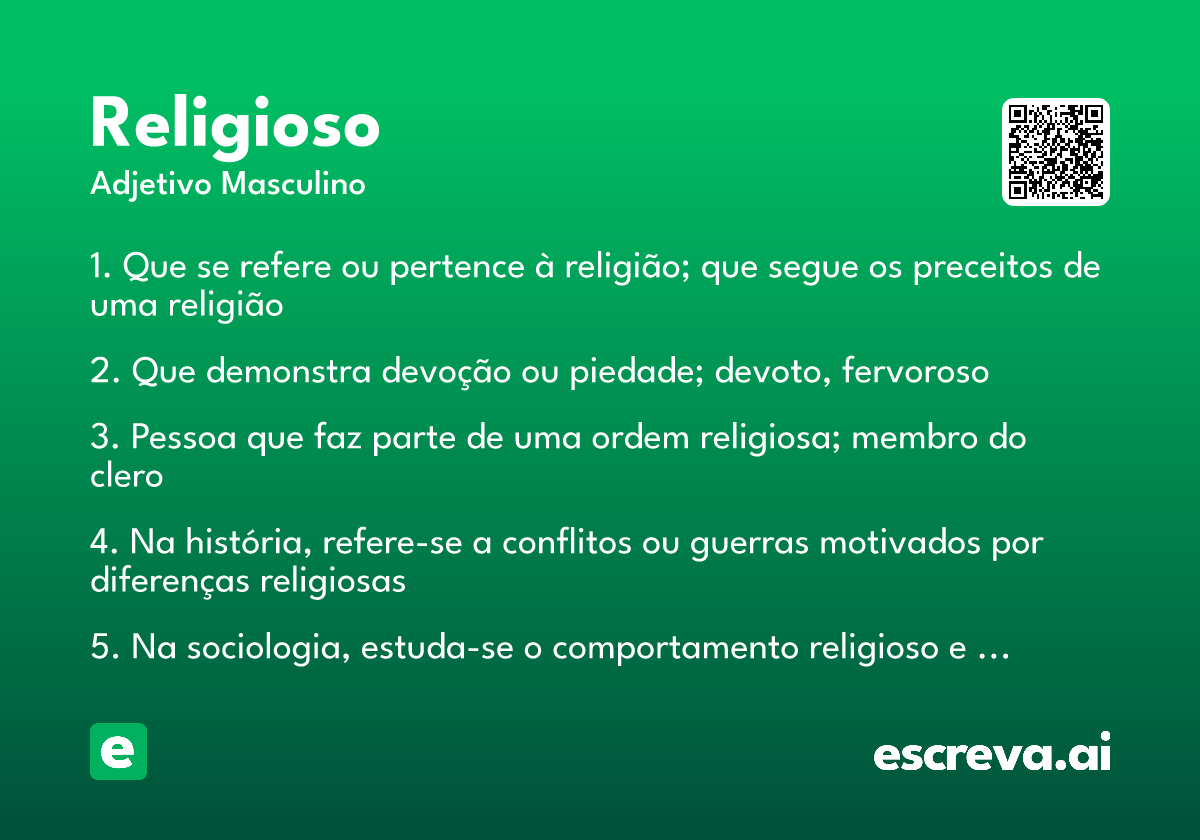 Religioso
Adjetivo Masculino

1. Que se refere ou pertence à religião; que segue os preceitos de uma religião

2. Que demonstra devoção ou piedade; devoto, fervoroso

3. Pessoa que faz parte de uma ordem religiosa; membro do clero

4. Na história, refere-se a conflitos ou guerras motivados por diferenças religiosas

5. Na sociologia, estuda-se o comportamento religioso e …

e

escreva.ai